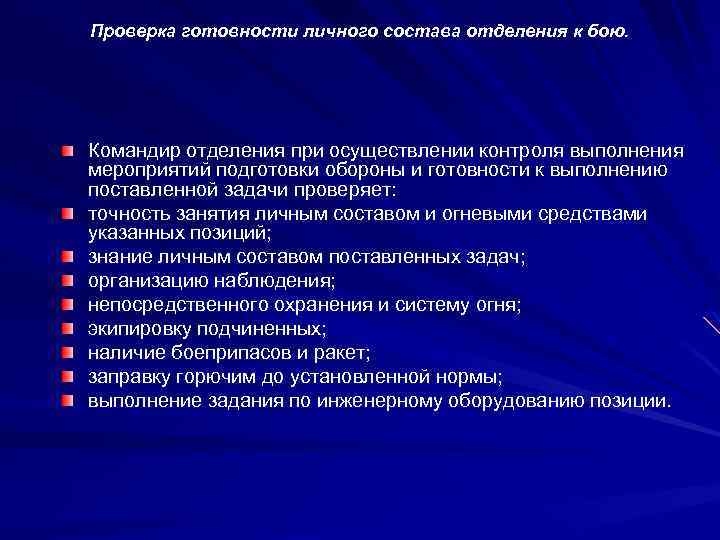 Проверка готовности личного состава отделения к бою.

Командир отделения при осуществлении контроля выполнения мероприятий подготовки обороны и готовности к выполнению поставленной задачи проверяет:

точность занятия личным составом и огневыми средствами указанных позиций;

знание личным составом поставленных задач;

организацию наблюдения;

непосредственного охранения и систему огня;

экипировку подчиненных;

наличие боеприпасов и ракет;

заправку горючим до установленной нормы;

выполнение задания по инженерному оборудованию позиции.